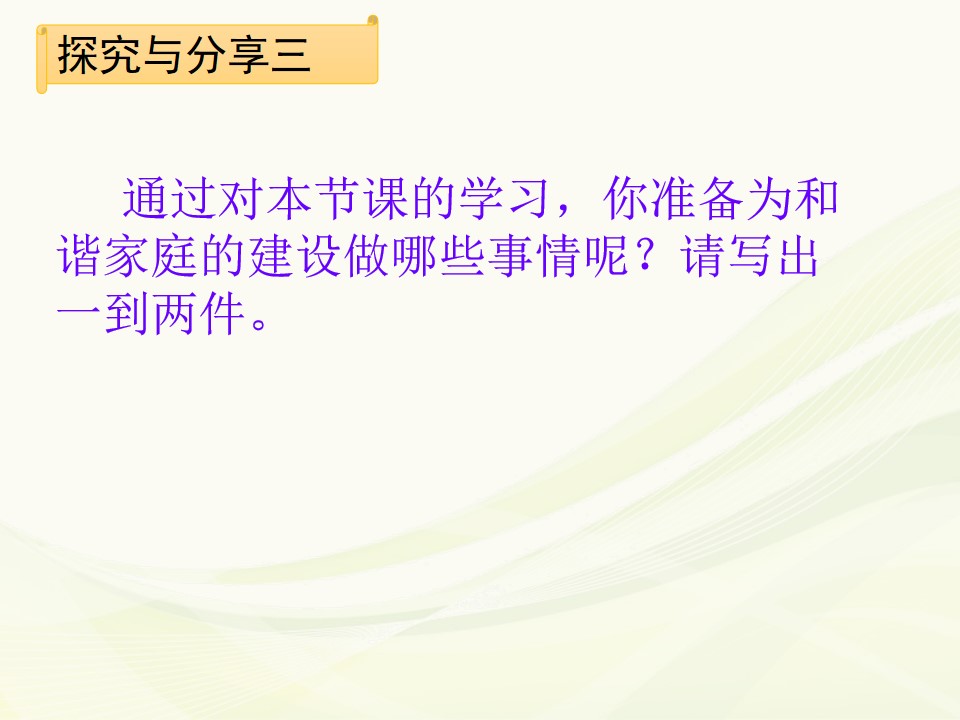 探究与分享三

通过对本节课的学习，你准备为和谐家庭的建设做哪些事情呢？请写出一到两件。